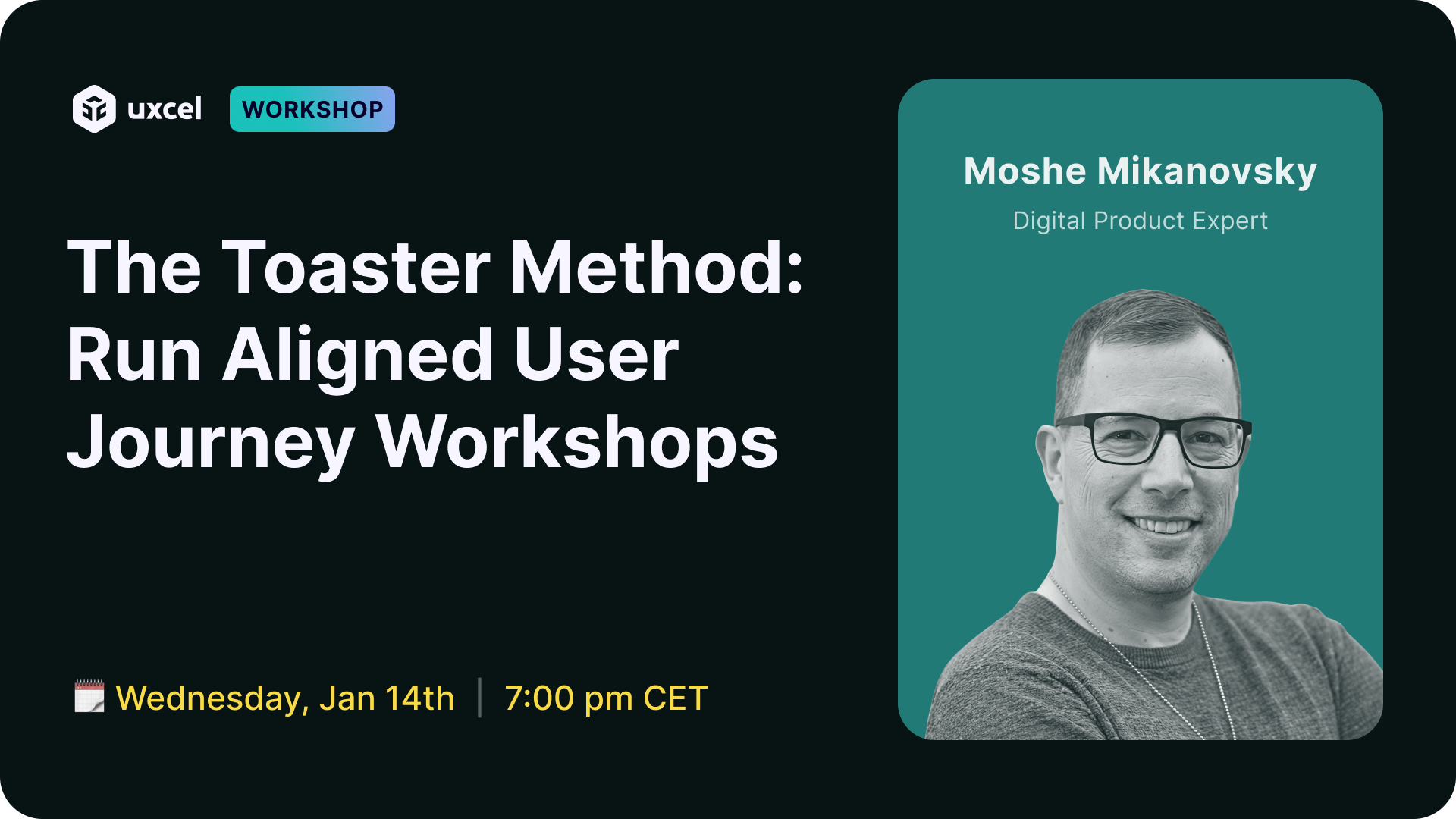 uxcel WORKSHOP

The Toaster Method: Run Aligned User Journey Workshops

Wednesday, Jan 14th | 7:00 pm CET

Moshe Mikanovsky

Digital Product Expert